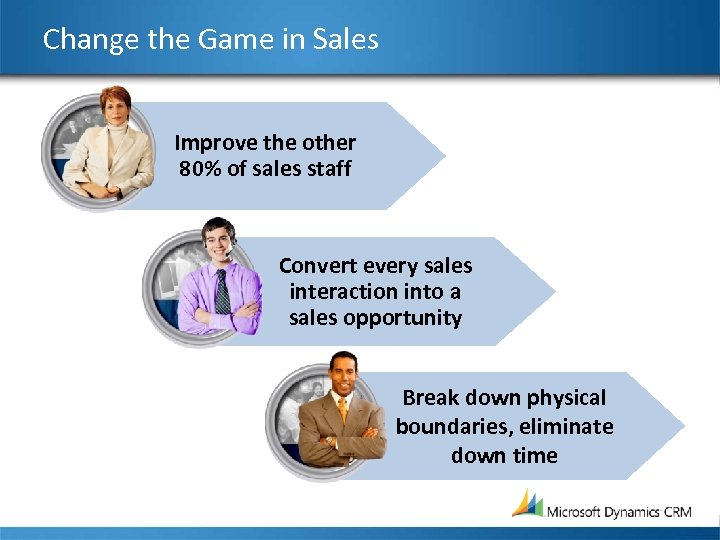 Change the Game in Sales

Improve the other 80% of sales staff

Convert every sales interaction into a sales opportunity

Break down physical boundaries, eliminate down time

Microsoft Dynamics CRM